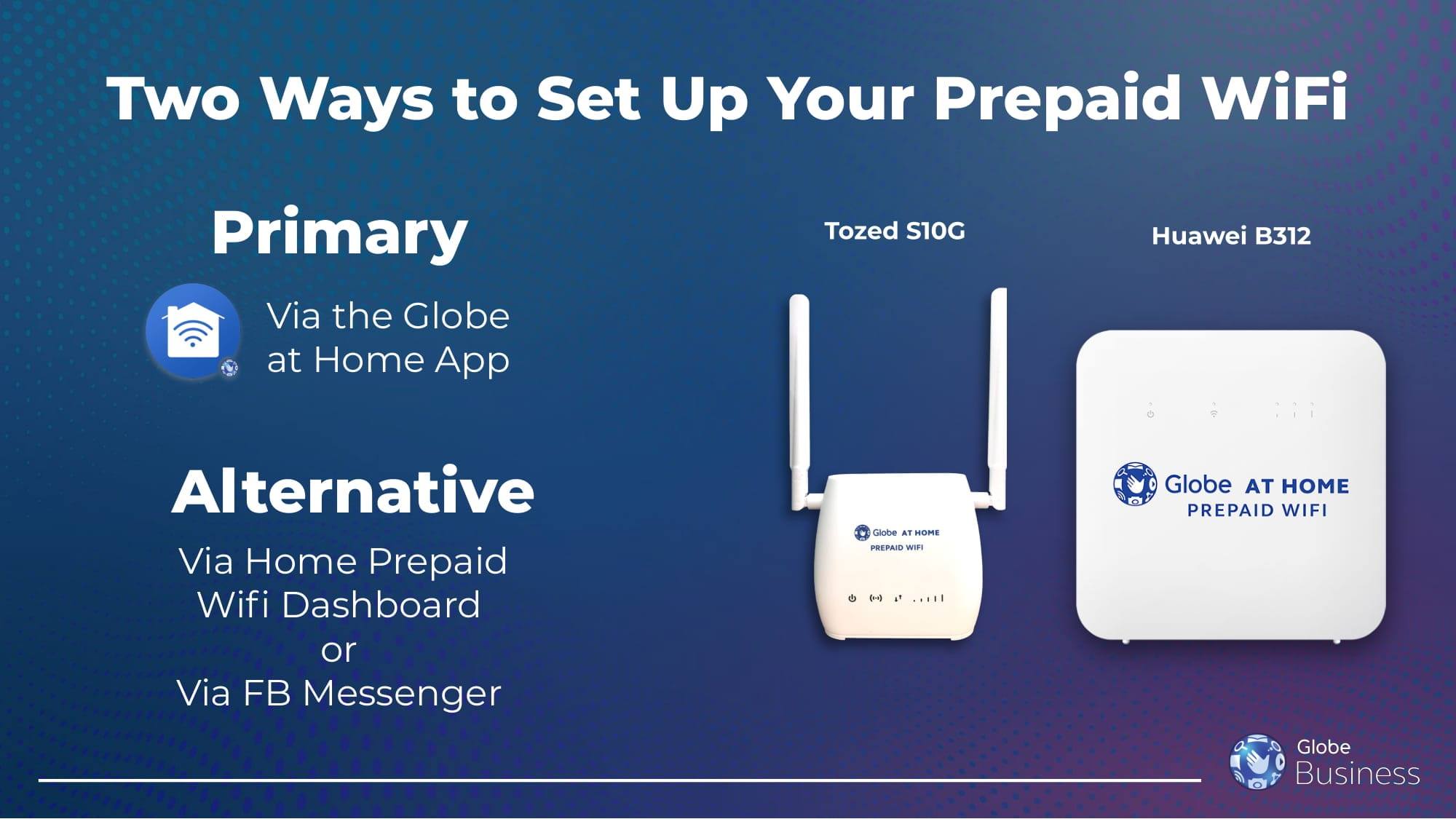 Two Ways to Set Up Your Prepaid WiFi

Primary

Via the Globe at Home App

Alternative

Via Home Prepaid Wifi Dashboard
or
Via FB Messenger

Tozed S10G

Globe AT HOME
PREPAID WIFI

Huawei B312

Globe AT HOME
PREPAID WIFI

Globe
Business